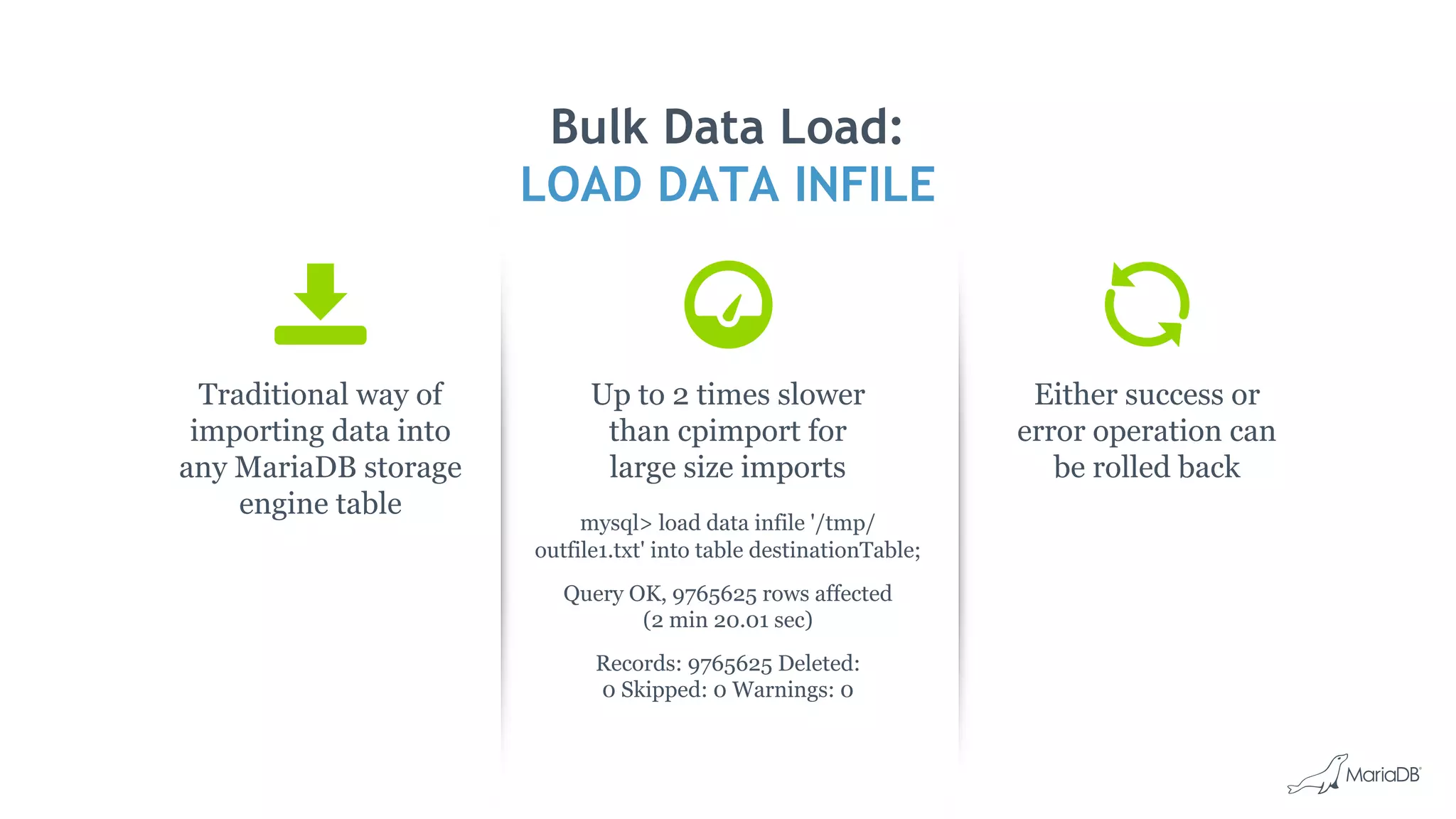 Bulk Data Load:
LOAD DATA INFILE

Traditional way of importing data into any MariaDB storage engine table

Up to 2 times slower than cpimport for large size imports

mysql> load data infile '/tmp/outfile1.txt' into table destinationTable;

Query OK, 9765625 rows affected (2 min 20.01 sec)

Records: 9765625 Deleted: 0 Skipped: 0 Warnings: 0

Either success or error operation can be rolled back

MariaDB